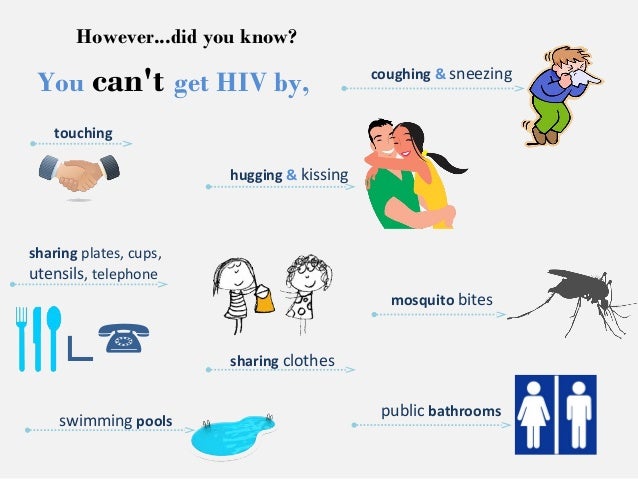 However...did you know?

You can't get HIV by,

coughing & sneezing

touching

hugging & kissing

sharing plates, cups, utensils, telephone

mosquito bites

sharing clothes

swimming pools

public bathrooms